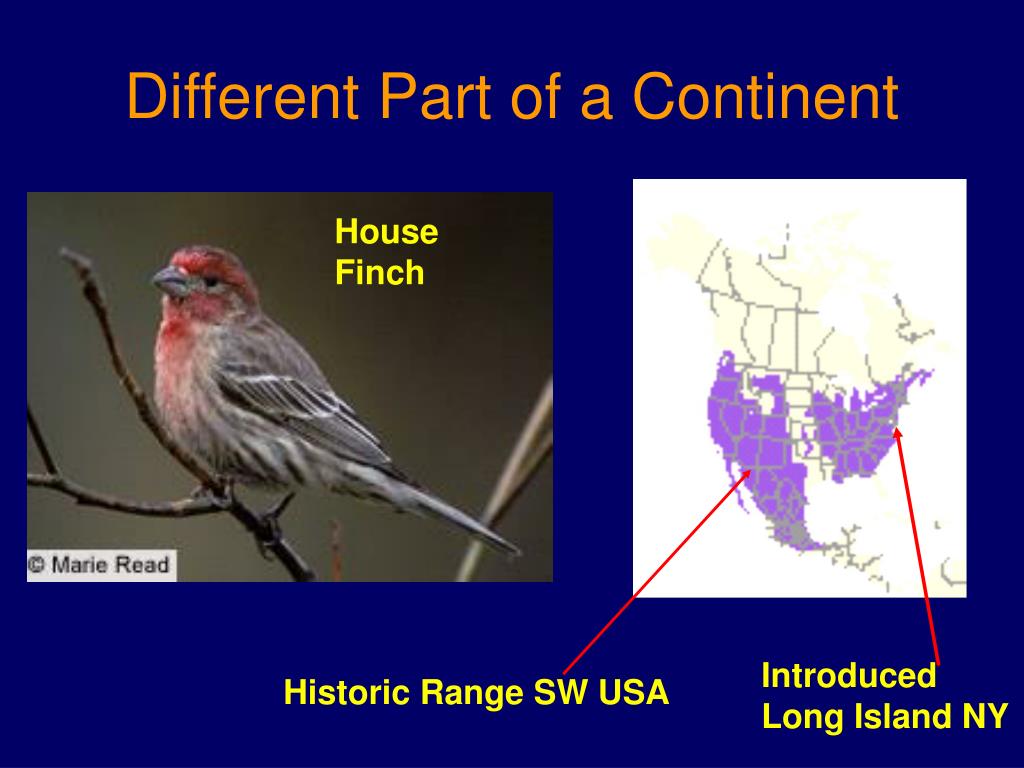 Different Part of a Continent

House Finch

© Marie Read

Historic Range SW USA

Introduced Long Island NY